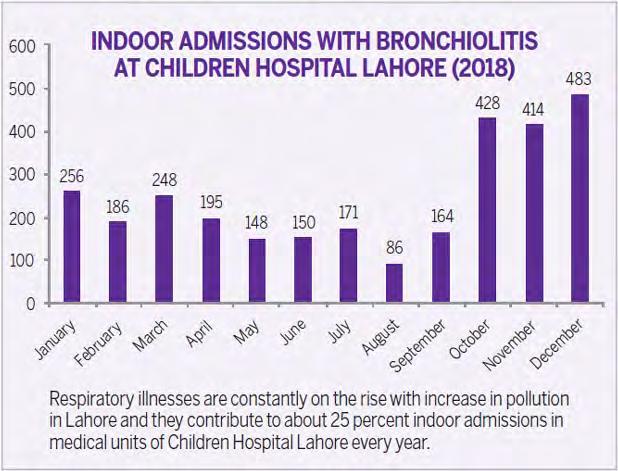 INDOOR ADMISSIONS WITH BRONCHIOLITIS AT CHILDREN HOSPITAL LAHORE (2018)

600
500
400
300
200
100
0

256
186
248
195
148
150
171
86
164
428
414
483

January
February
March
April
May
June
July
August
September
October
November
December

Respiratory illnesses are constantly on the rise with increase in pollution in Lahore and they contribute to about 25 percent indoor admissions in medical units of Children Hospital Lahore every year.